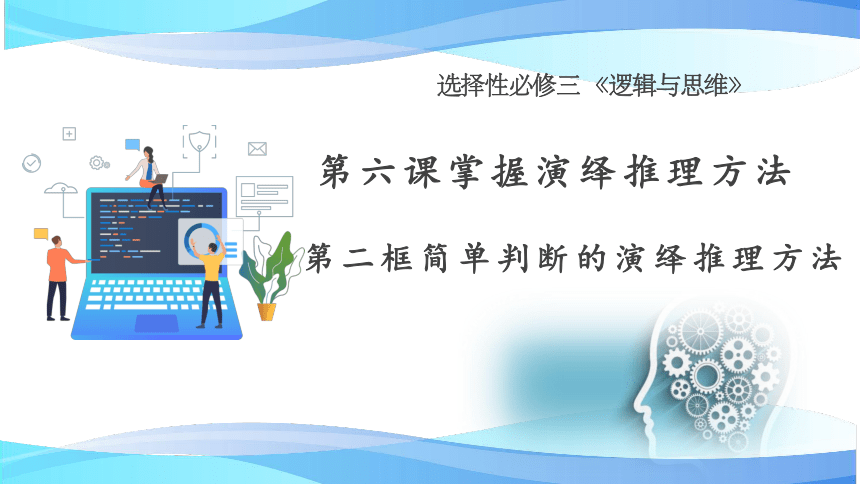 选择性必修三《逻辑与思维》

第六课掌握演绎推理方法

第二框简单判断的演绎推理方法